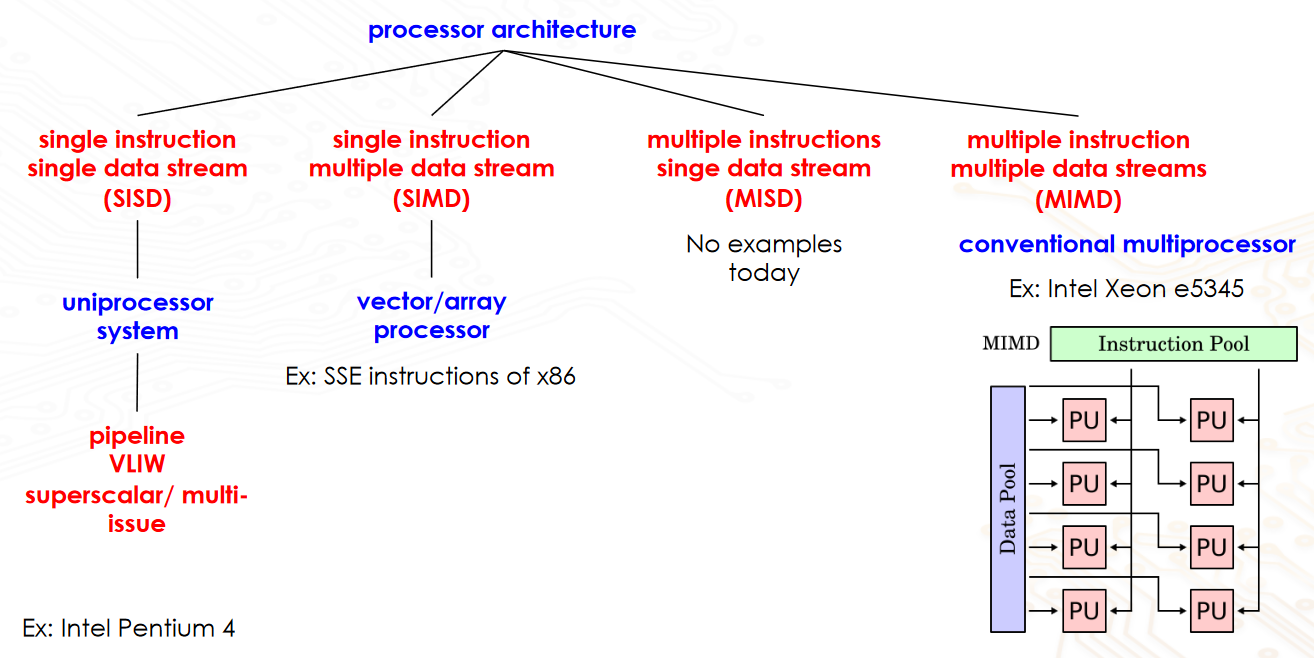 processor architecture

single instruction single data stream (SISD)

uniprocessor system

pipeline
VLIW
superscalar/ multi-issue

Ex: Intel Pentium 4

single instruction multiple data stream (SIMD)

vector/array processor

Ex: SSE instructions of x86

multiple instructions singe data stream (MISD)

No examples today

multiple instruction multiple data streams (MIMD)

conventional multiprocessor

Ex: Intel Xeon e5345

MIMD
Instruction Pool
Data Pool
PU
PU
PU
PU
PU
PU
PU
PU